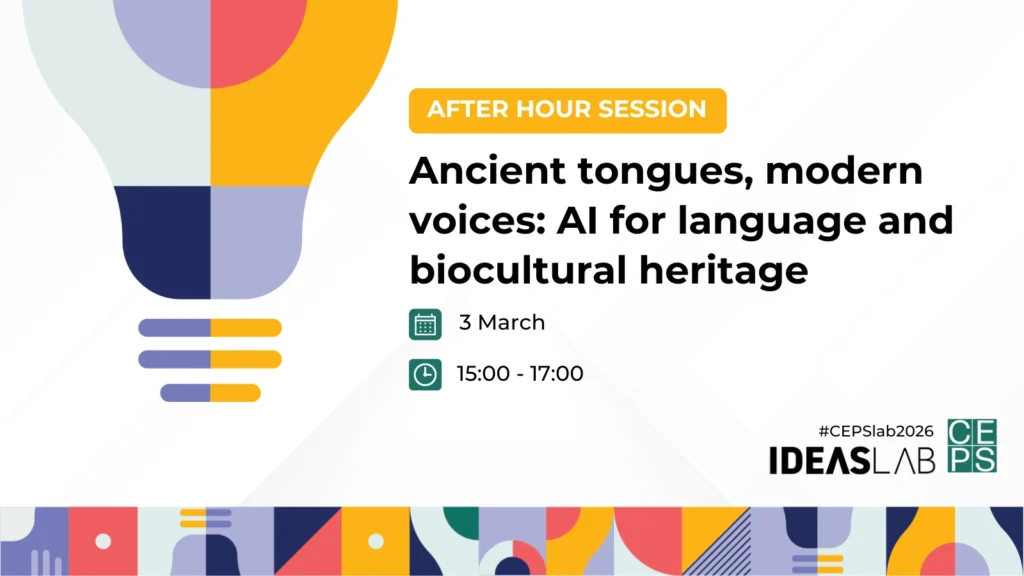 AFTER HOUR SESSION

Ancient tongues, modern voices: AI for language and biocultural heritage

3 March

15:00 - 17:00

#CEPSlab2026

IDEASLAB

CEPS